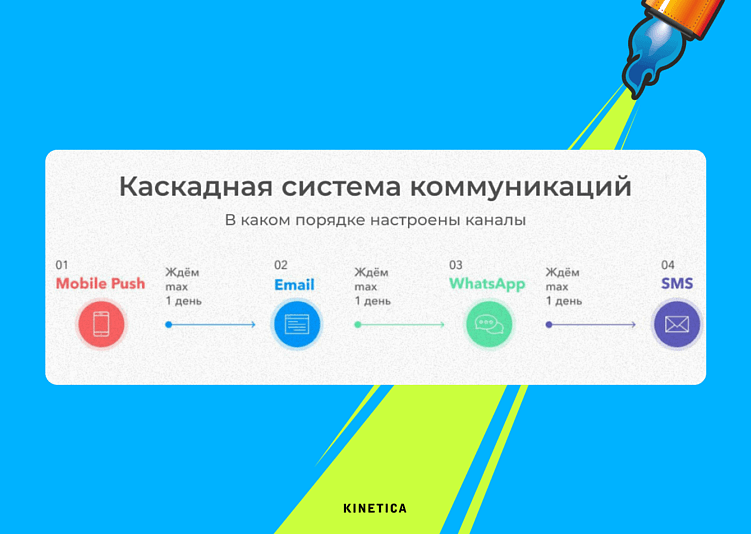 Каскадная система коммуникаций

В каком порядке настроены каналы

01
Mobile Push

Ждём
max
1 день

02
Email

Ждём
max
1 день

03
WhatsApp

Ждём
max
1 день

04
SMS

KINETICA